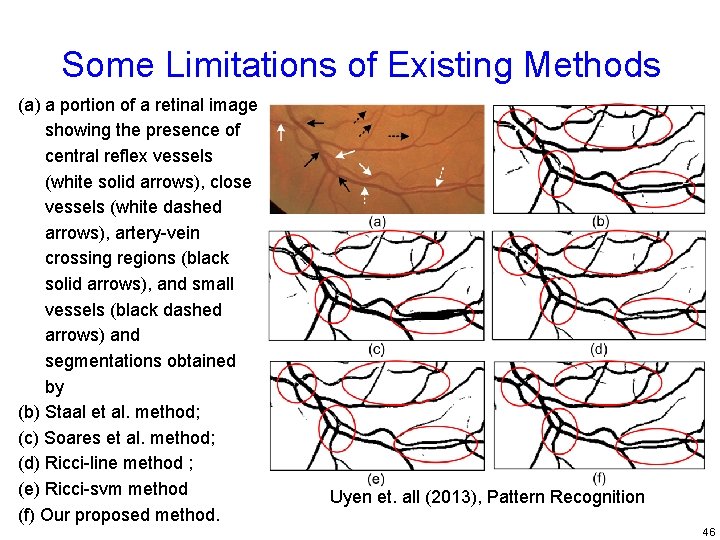 Some Limitations of Existing Methods

(a) a portion of a retinal image showing the presence of central reflex vessels (white solid arrows), close vessels (white dashed arrows), artery-vein crossing regions (black solid arrows), and small vessels (black dashed arrows) and segmentations obtained by
(b) Staal et al. method;
(c) Soares et al. method;
(d) Ricci-line method ;
(e) Ricci-svm method
(f) Our proposed method.

(a)
(b)
(c)
(d)
(e)
(f)

Uyen et. all (2013), Pattern Recognition

46